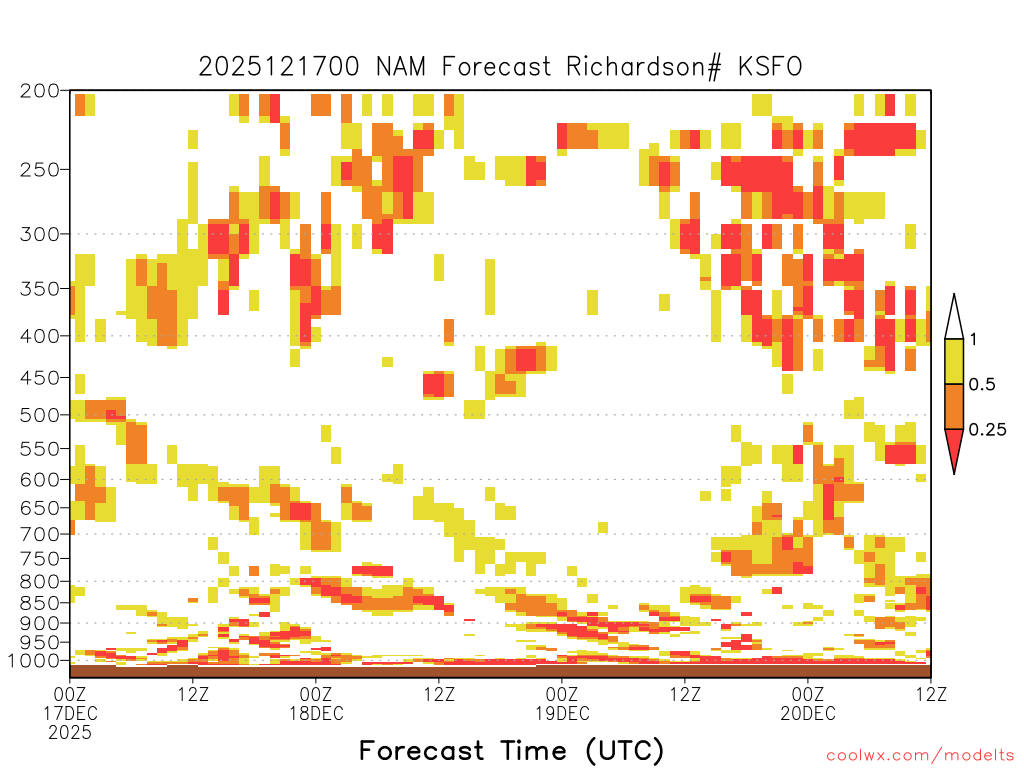 2025121700 NAM Forecast Richardson# KSFO

200
250
300
350
400
450
500
550
600
650
700
750
800
850
900
950
1000

1
0.5
0.25

00Z 17DEC 2025
12Z
00Z 18DEC
12Z
00Z 19DEC
12Z
00Z 20DEC
12Z

Forecast Time (UTC)

coolwx.com/modelts